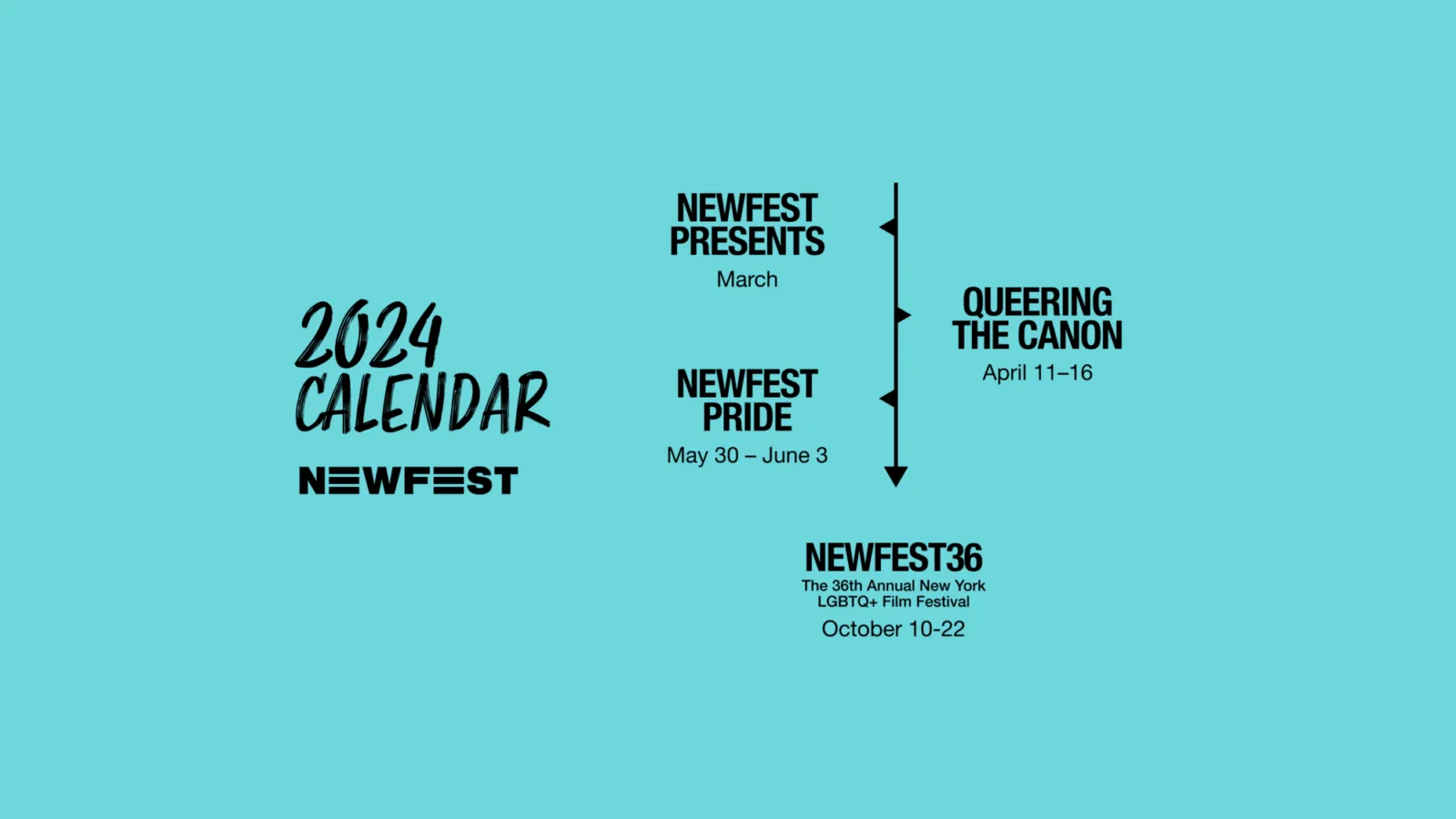 2024 CALENDAR

NEWFEST

NEWFEST PRESENTS
March

QUEERING THE CANON
April 11–16

NEWFEST PRIDE
May 30 – June 3

NEWFEST36
The 36th Annual New York LGBTQ+ Film Festival
October 10-22